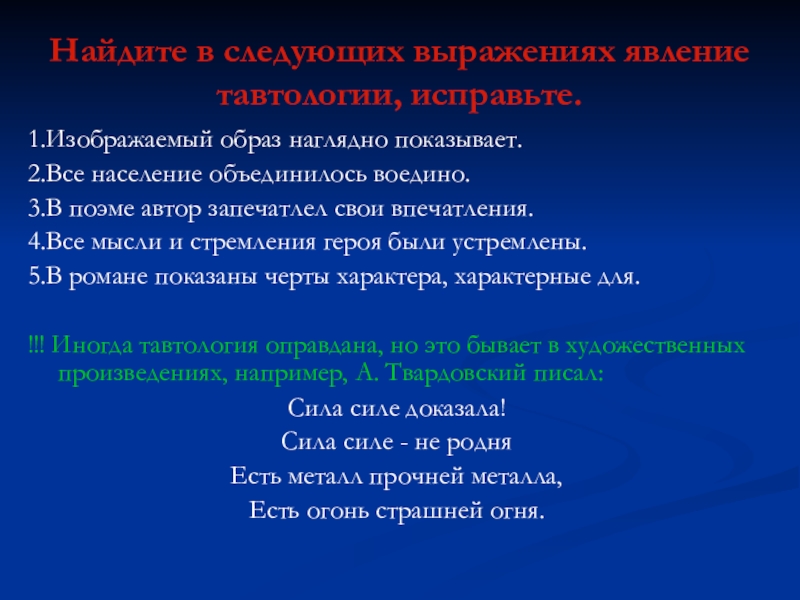 Найдите в следующих выражениях явление тавтологии, исправьте.

1.Изображаемый образ наглядно показывает.

2.Все население объединилось воедино.

3.В поэме автор запечатлел свои впечатления.

4.Все мысли и стремления героя были устремлены.

5.В романе показаны черты характера, характерные для.

!!! Иногда тавтология оправдана, но это бывает в художественных произведениях, например, А. Твардовский писал:

Сила силе доказала!
Сила силе - не родня
Есть металл прочней металла,
Есть огонь страшней огня.